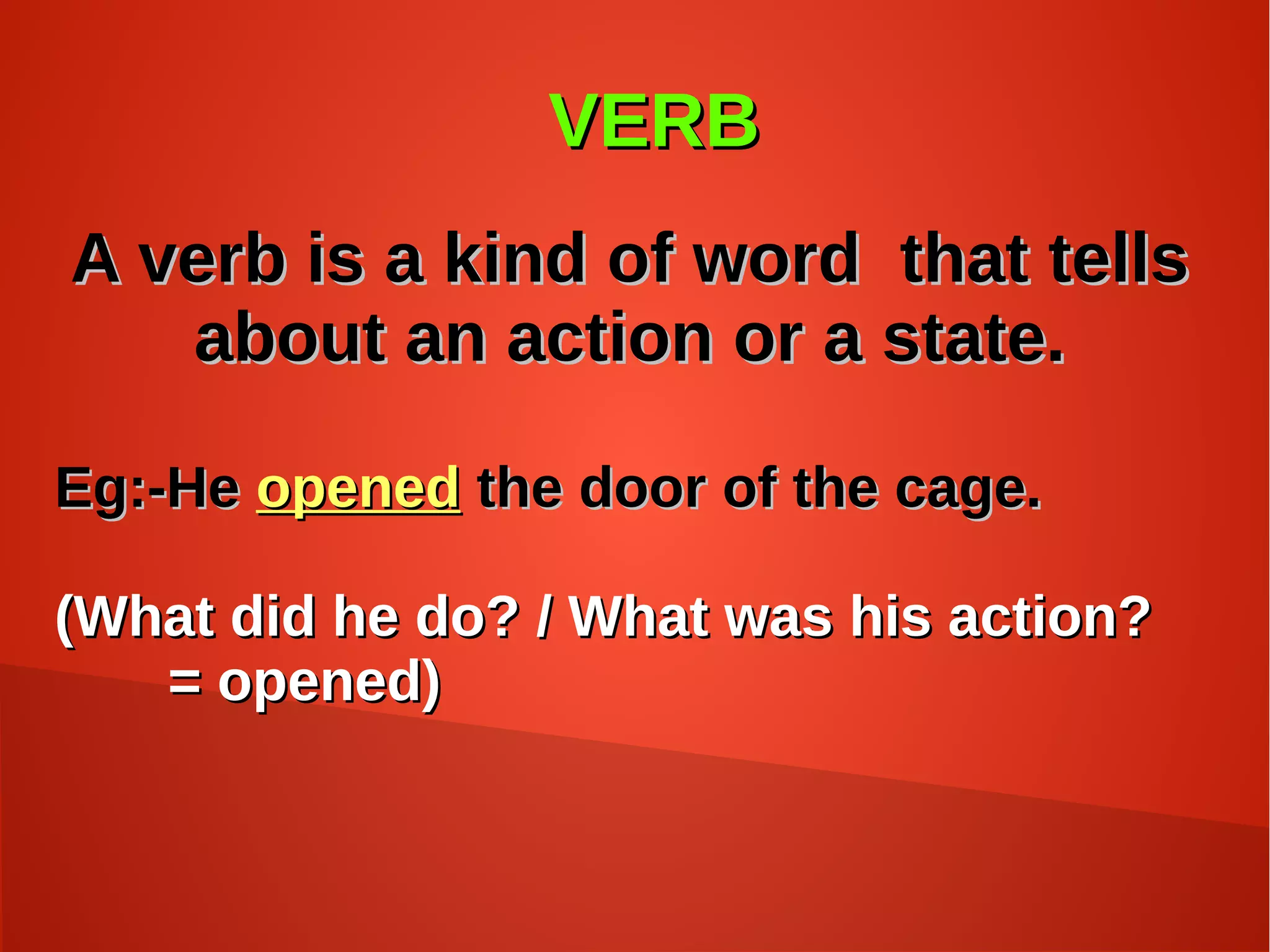 VERB

A verb is a kind of word that tells about an action or a state.

Eg:-He opened the door of the cage.

(What did he do? / What was his action?
= opened)